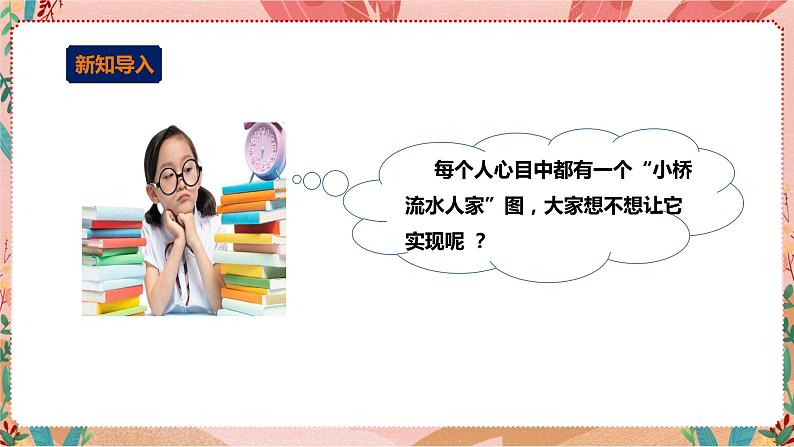 新知导入

每个人心目中都有一个“小桥流水人家”图，大家想不想让它实现呢 ？